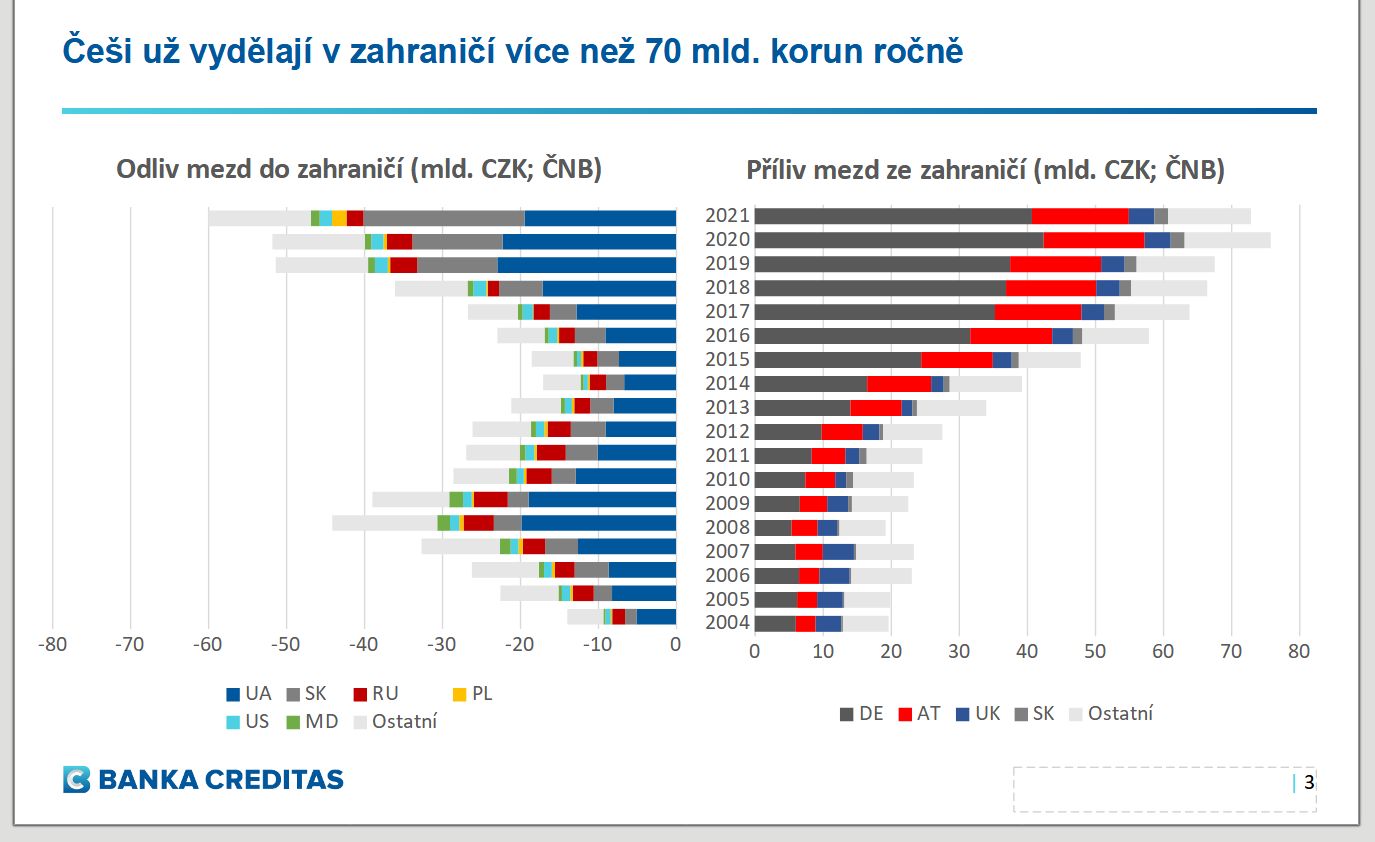 Češi už vydělají v zahraničí více než 70 mld. korun ročně

Odliv mezd do zahraničí (mld. CZK; ČNB)

-80 -70 -60 -50 -40 -30 -20 -10 0

UA SK RU PL
US MD Ostatní

Příliv mezd ze zahraničí (mld. CZK; ČNB)

2021
2020
2019
2018
2017
2016
2015
2014
2013
2012
2011
2010
2009
2008
2007
2006
2005
2004

0 10 20 30 40 50 60 70 80

DE AT UK SK Ostatní

BANKA CREDITAS

3